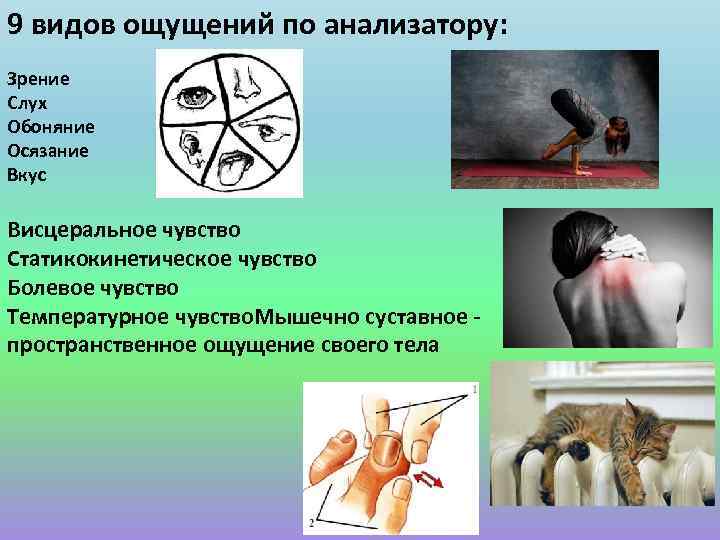 9 видов ощущений по анализатору:

Зрение
Слух
Обоняние
Осязание
Вкус

Висцеральное чувство
Статикокинетическое чувство
Болевое чувство
Температурное чувствоМышечно суставное - пространственное ощущение своего тела

1
2